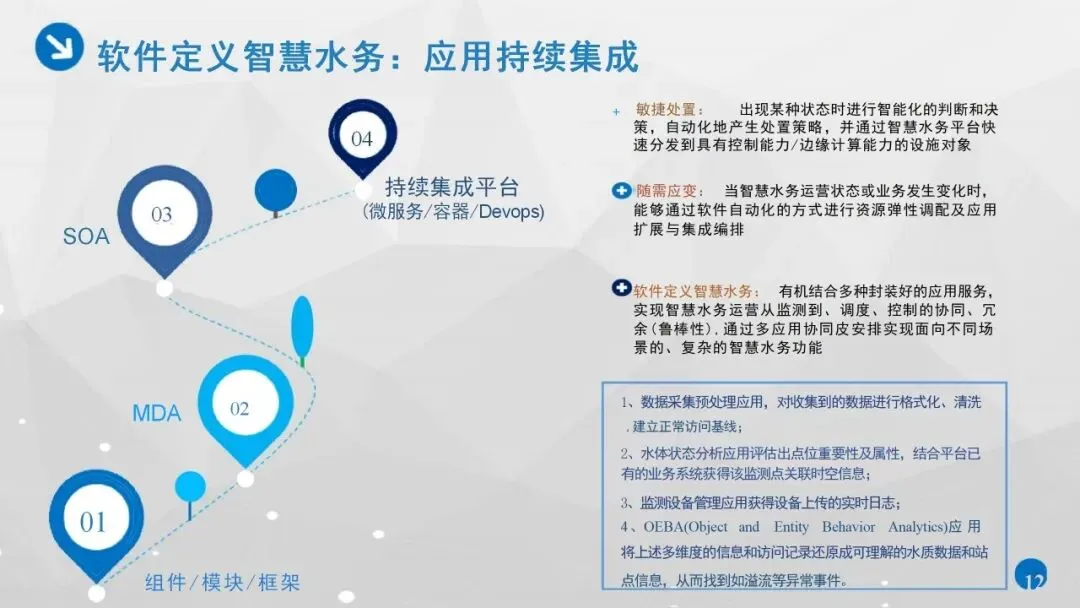 软件定义智慧水务：应用持续集成

04
持续集成平台
(微服务/容器/Devops)

03
SOA

02
MDA

01
组件/模块/框架

敏捷处置： 出现某种状态时进行智能化的判断和决策，自动化地产生处置策略，并通过智慧水务平台快速分发到具有控制能力/边缘计算能力的设施对象

随需应变： 当智慧水务运营状态或业务发生变化时，能够通过软件自动化的方式进行资源弹性调配及应用扩展与集成编排

软件定义智慧水务： 有机结合多种封装好的应用服务，实现智慧水务运营从监测到、调度、控制的协同、冗余(鲁棒性)，通过多应用协同皮安排实现面向不同场景的、复杂的智慧水务功能

1、数据采集预处理应用，对收集到的数据进行格式化、清洗，建立正常访问基线；
2、水体状态分析应用评估出点位重要性及属性，结合平台已有的业务系统获得该监测点关联时空信息；
3、监测设备管理应用获得设备上传的实时日志；
4、OEBA(Object and Entity Behavior Analytics)应用将上述多维度的信息和访问记录还原成可理解的水质数据和站点信息，从而找到如溢流等异常事件。

12